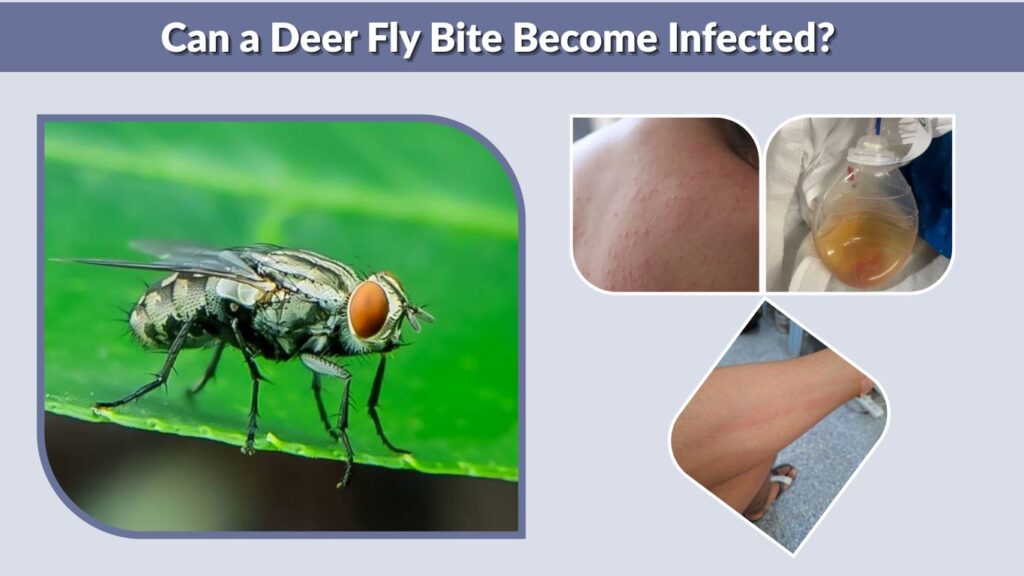 Can a Deer Fly Bite Become Infected?